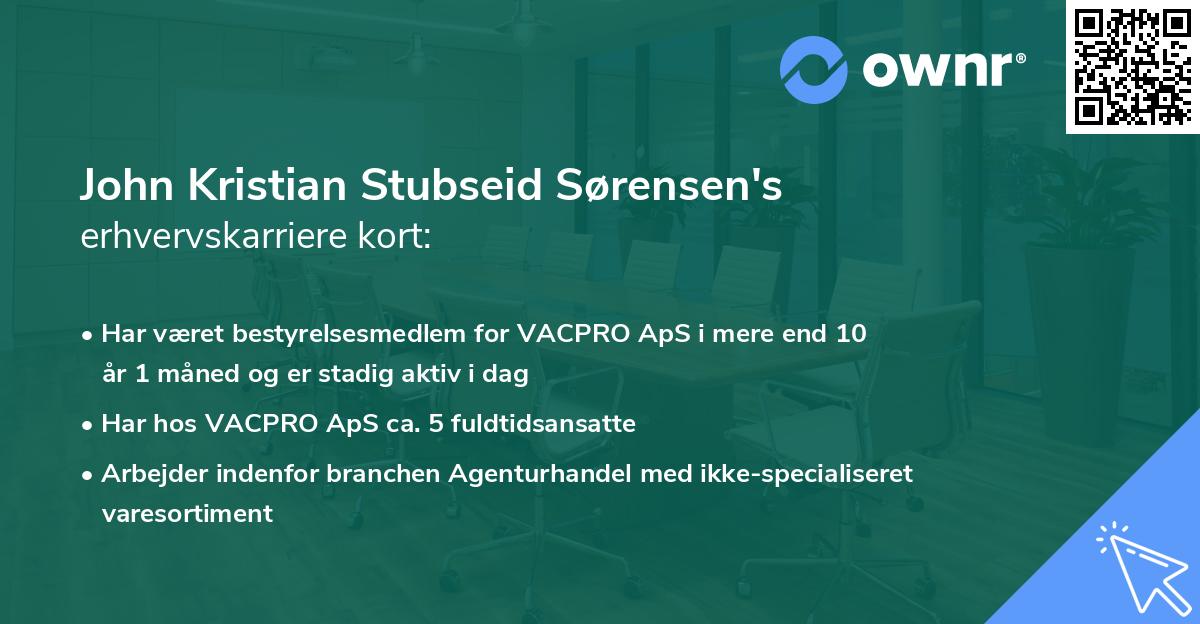 ownr®

John Kristian Stubseid Sørensen's erhvervskarriere kort:

• Har været bestyrelsesmedlem for VACPRO ApS i mere end 10 år 1 måned og er stadig aktiv i dag

• Har hos VACPRO ApS ca. 5 fuldtidsansatte

• Arbejder indenfor branchen Agenturhandel med ikke-specialiseret varesortiment